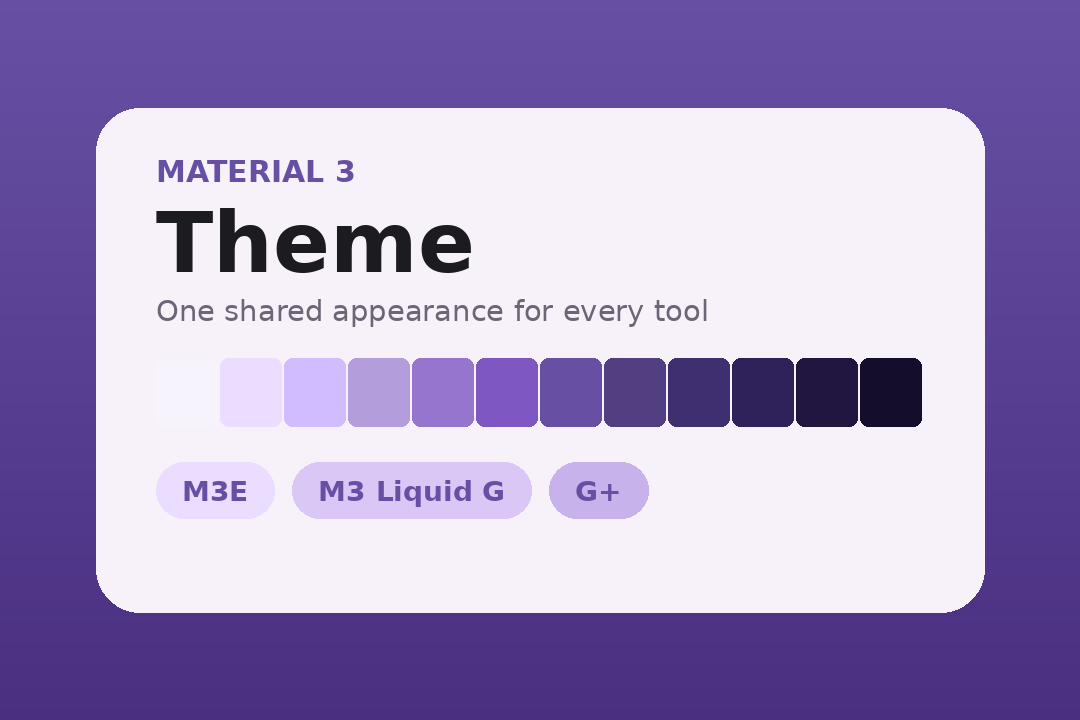 MATERIAL 3

Theme

One shared appearance for every tool

M3E

M3 Liquid G

G+